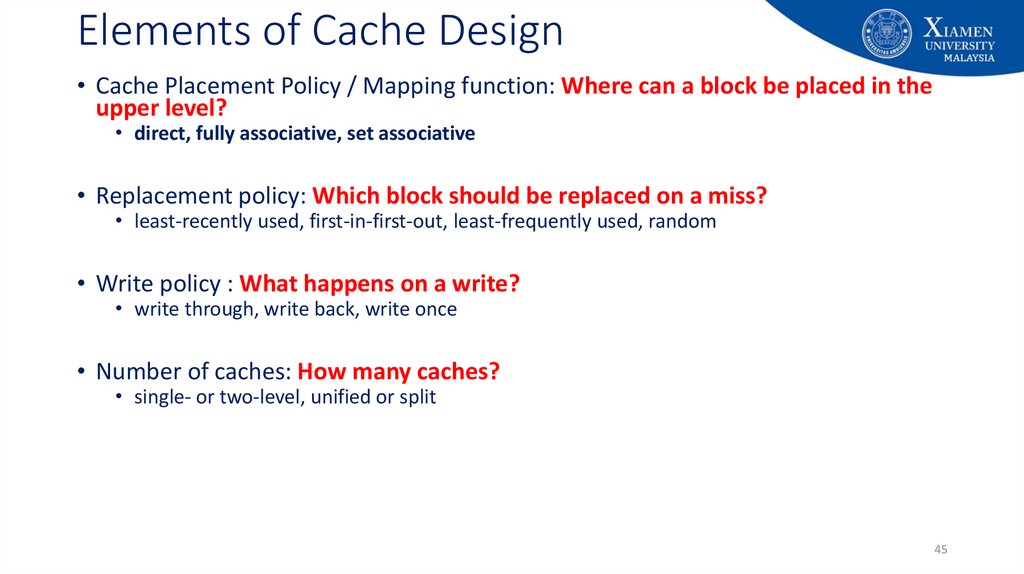 Elements of Cache Design

XIAMEN UNIVERSITY MALAYSIA

• Cache Placement Policy / Mapping function: Where can a block be placed in the upper level?
  • direct, fully associative, set associative

• Replacement policy: Which block should be replaced on a miss?
  • least-recently used, first-in-first-out, least-frequently used, random

• Write policy : What happens on a write?
  • write through, write back, write once

• Number of caches: How many caches?
  • single- or two-level, unified or split

45